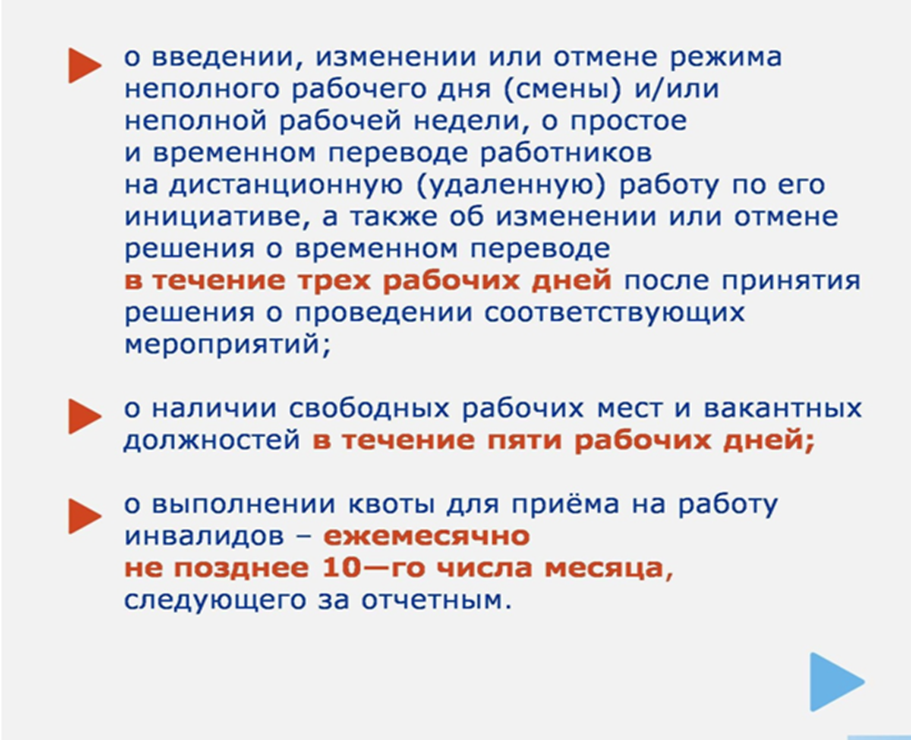 о введении, изменении или отмене режима неполного рабочего дня (смены) и/или неполной рабочей недели, о простое и временном переводе работников на дистанционную (удаленную) работу по его инициативе, а также об изменении или отмене решения о временном переводе в течение трех рабочих дней после принятия решения о проведении соответствующих мероприятий;

о наличии свободных рабочих мест и вакантных должностей в течение пяти рабочих дней;

о выполнении квоты для приёма на работу инвалидов – ежемесячно не позднее 10—го числа месяца, следующего за отчетным.